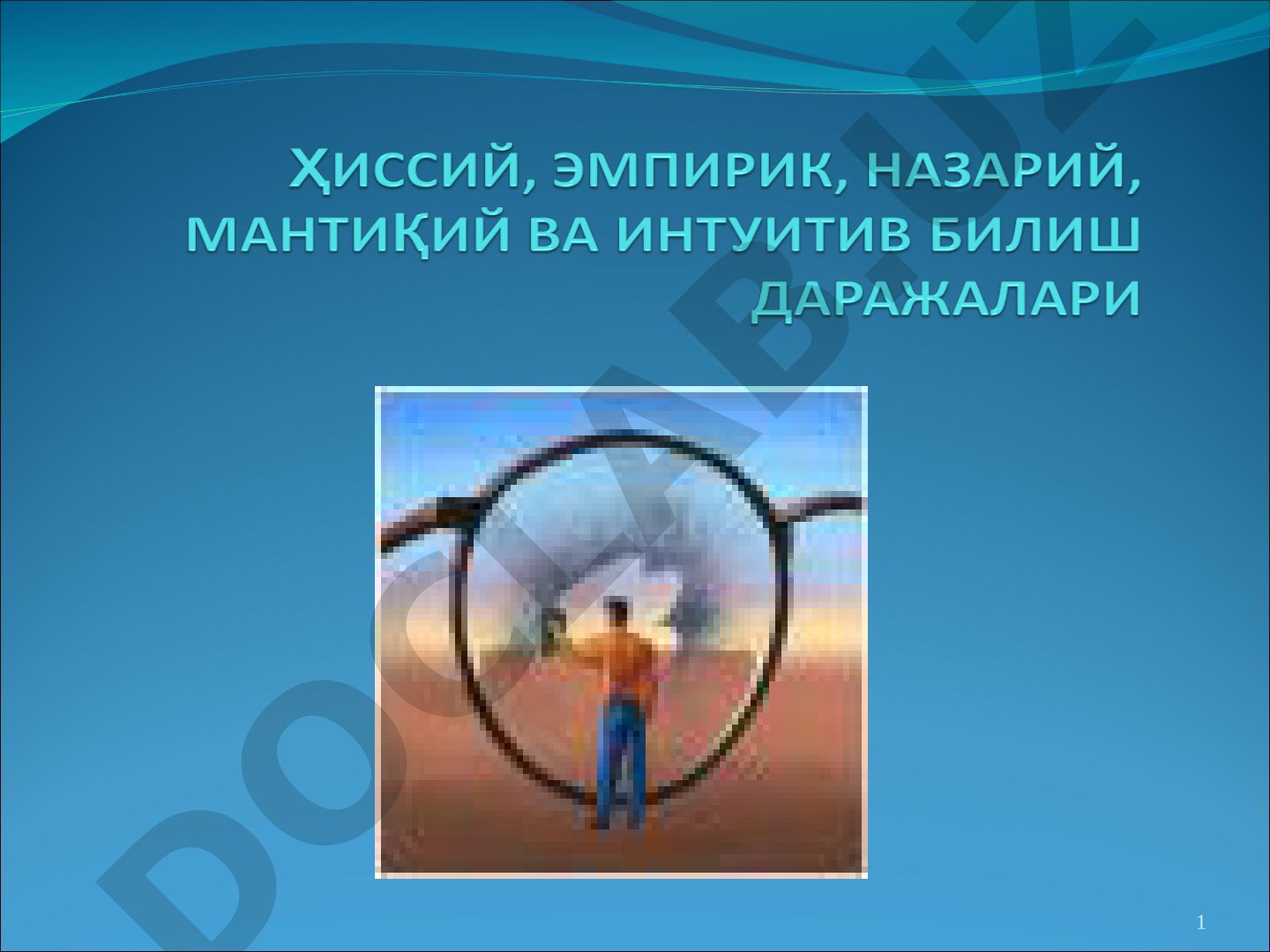 ҲИССИЙ, ЭМПИРИК, НАЗАРИЙ, МАНТИҚИЙ ВА ИНТУИТИВ БИЛИШ ДАРАЖАЛАРИ

DOCLAB.UZ

1